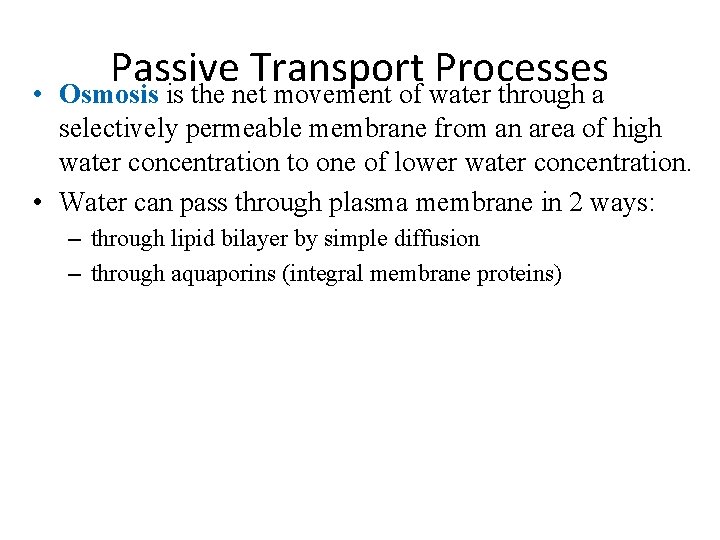 Passive Transport Processes

• Osmosis is the net movement of water through a selectively permeable membrane from an area of high water concentration to one of lower water concentration.

• Water can pass through plasma membrane in 2 ways:

– through lipid bilayer by simple diffusion

– through aquaporins (integral membrane proteins)